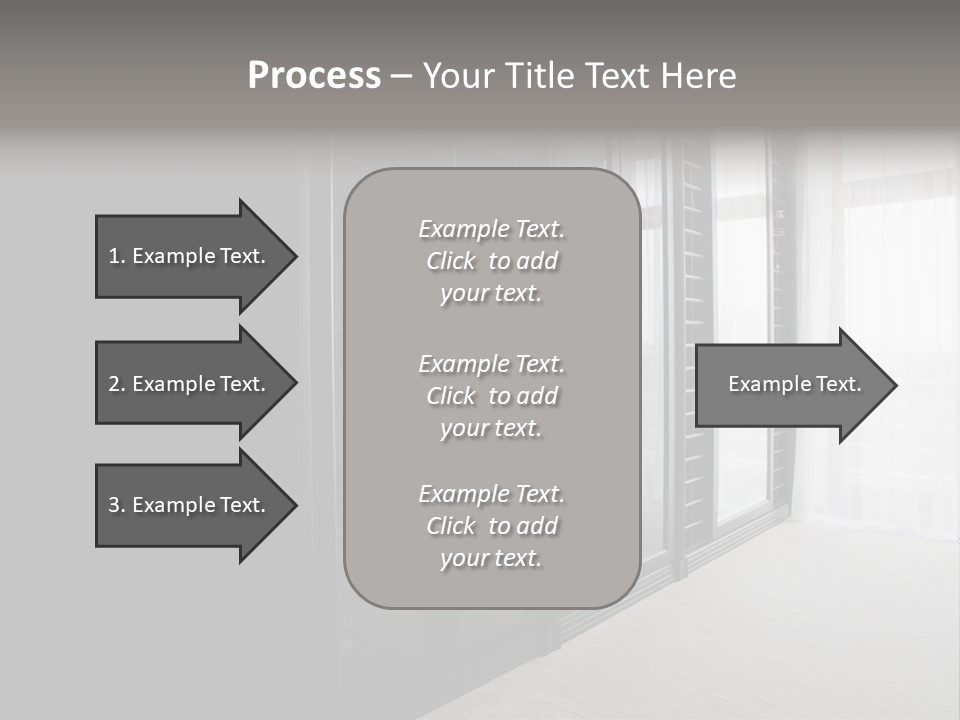 Process – Your Title Text Here

1. Example Text.

2. Example Text.

3. Example Text.

Example Text. Click to add your text.

Example Text. Click to add your text.

Example Text. Click to add your text.

Example Text.